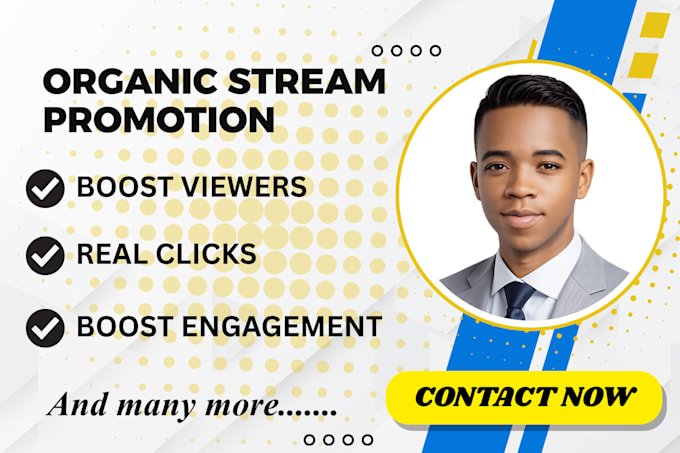 ORGANIC STREAM PROMOTION

BOOST VIEWERS

REAL CLICKS

BOOST ENGAGEMENT

And many more.......

CONTACT NOW